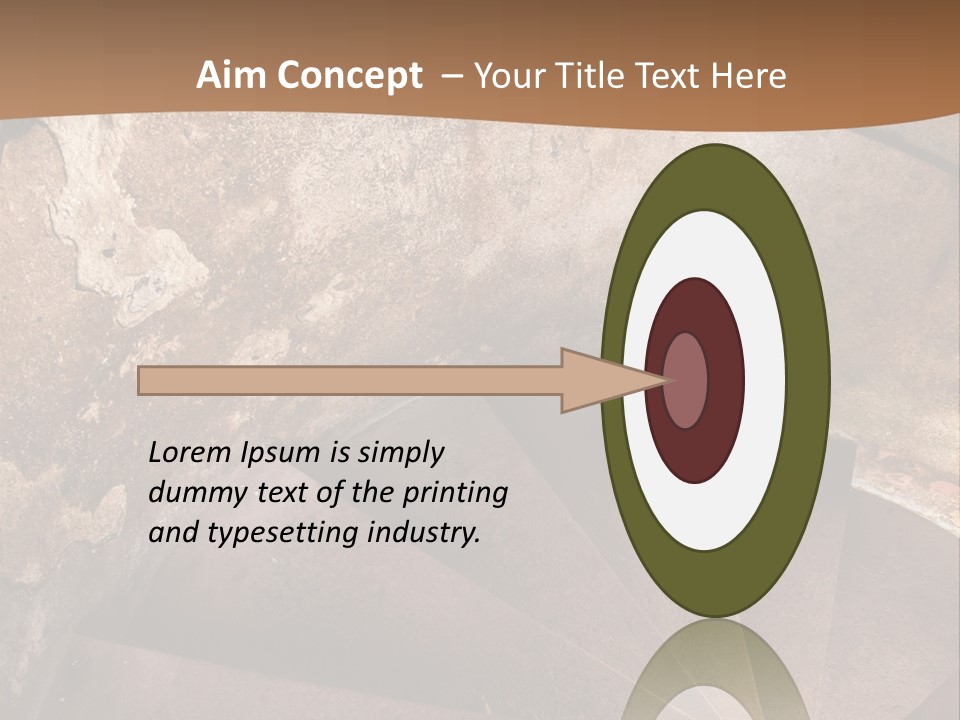 Aim Concept – Your Title Text Here

Lorem Ipsum is simply dummy text of the printing and typesetting industry.